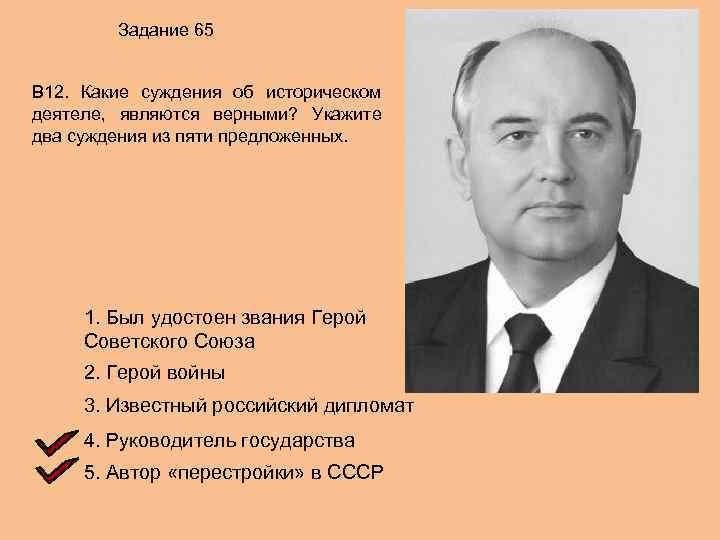 Задание 65

В12. Какие суждения об историческом деятеле, являются верными? Укажите два суждения из пяти предложенных.

1. Был удостоен звания Герой Советского Союза

2. Герой войны

3. Известный российский дипломат

4. Руководитель государства

5. Автор «перестройки» в СССР